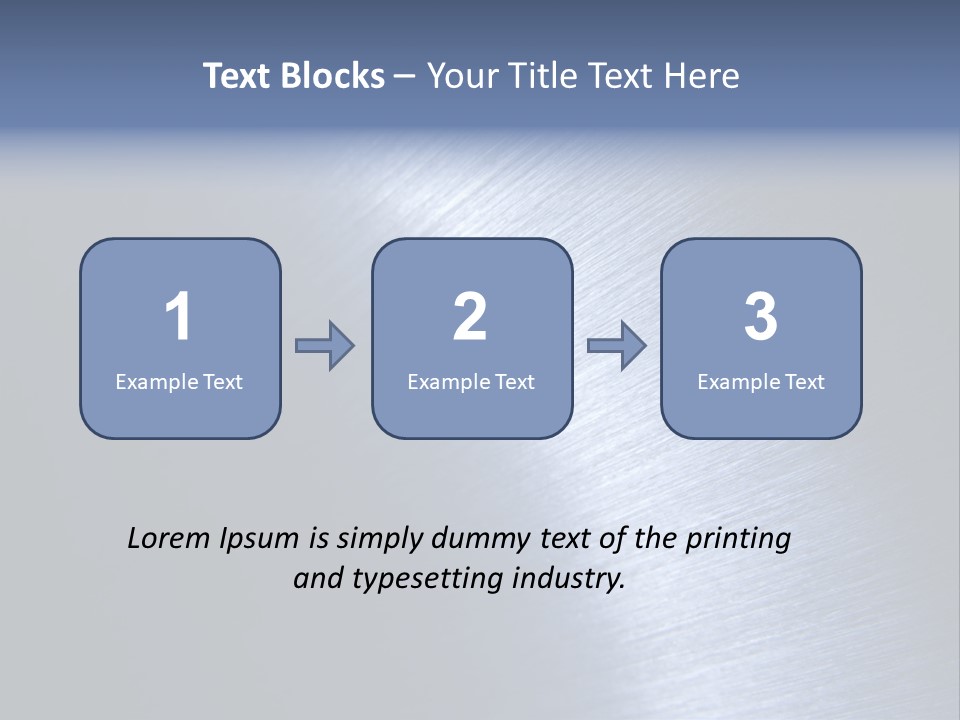 Text Blocks – Your Title Text Here

1
Example Text

2
Example Text

3
Example Text

Lorem Ipsum is simply dummy text of the printing and typesetting industry.